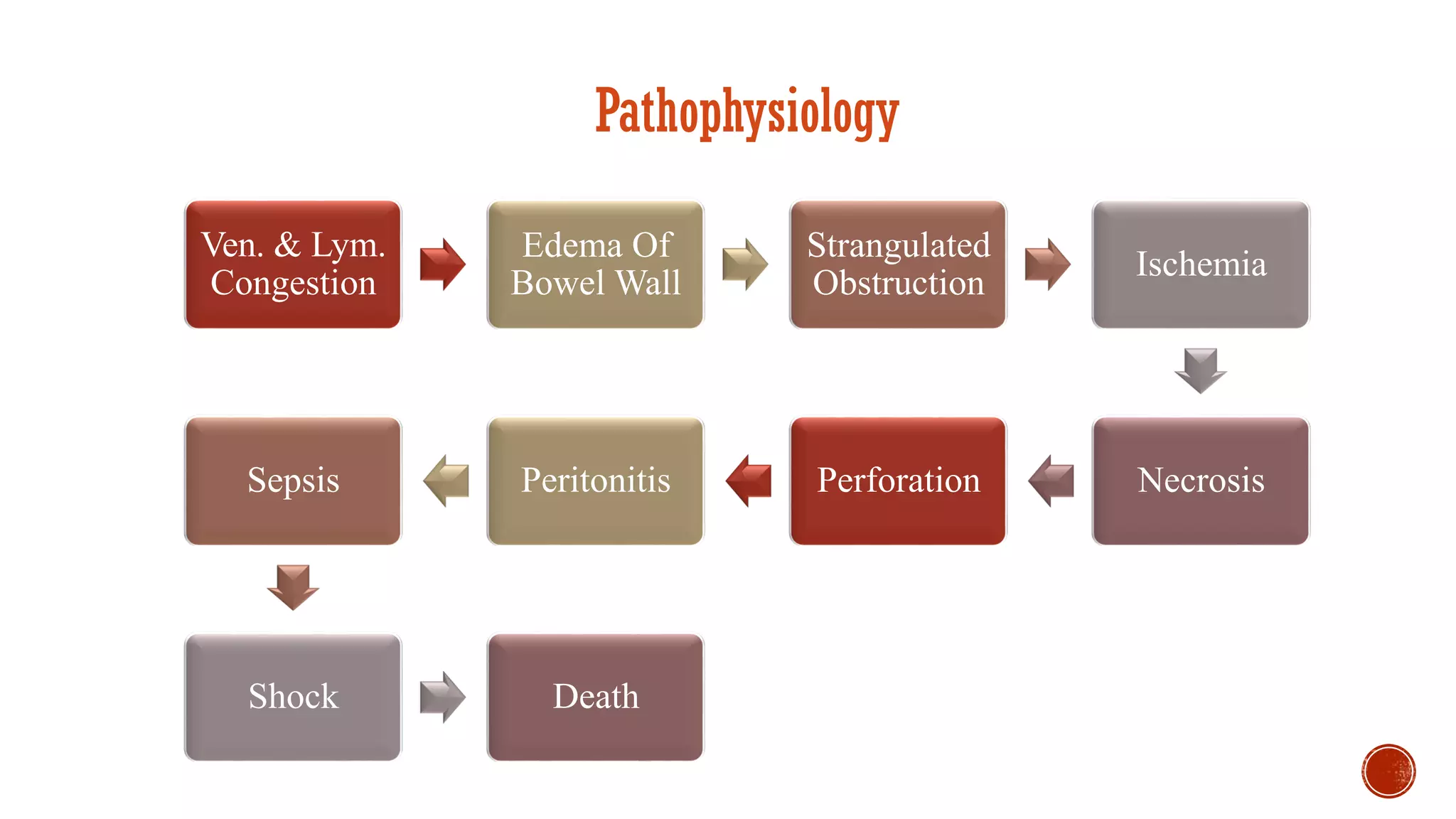 Pathophysiology

Ven. & Lym. Congestion

Edema Of Bowel Wall

Strangulated Obstruction

Ischemia

Necrosis

Perforation

Peritonitis

Sepsis

Shock

Death